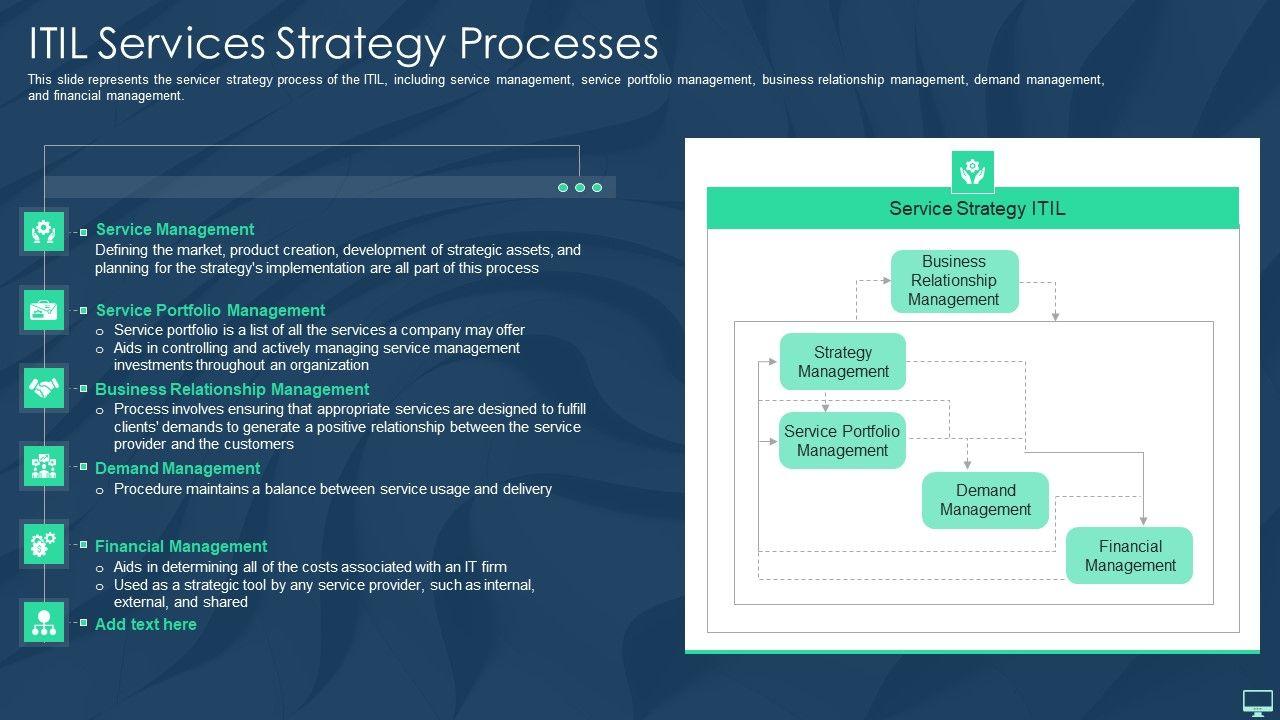 ITIL Services Strategy Processes

This slide represents the servicer strategy process of the ITIL, including service management, service portfolio management, business relationship management, demand management, and financial management.

Service Management
Defining the market, product creation, development of strategic assets, and planning for the strategy's implementation are all part of this process

Service Portfolio Management
o Service portfolio is a list of all the services a company may offer
o Aids in controlling and actively managing service management investments throughout an organization

Business Relationship Management
o Process involves ensuring that appropriate services are designed to fulfill clients' demands to generate a positive relationship between the service provider and the customers

Demand Management
o Procedure maintains a balance between service usage and delivery

Financial Management
o Aids in determining all of the costs associated with an IT firm
o Used as a strategic tool by any service provider, such as internal, external, and shared

Add text here

Service Strategy ITIL

Business Relationship Management

Strategy Management

Service Portfolio Management

Demand Management

Financial Management